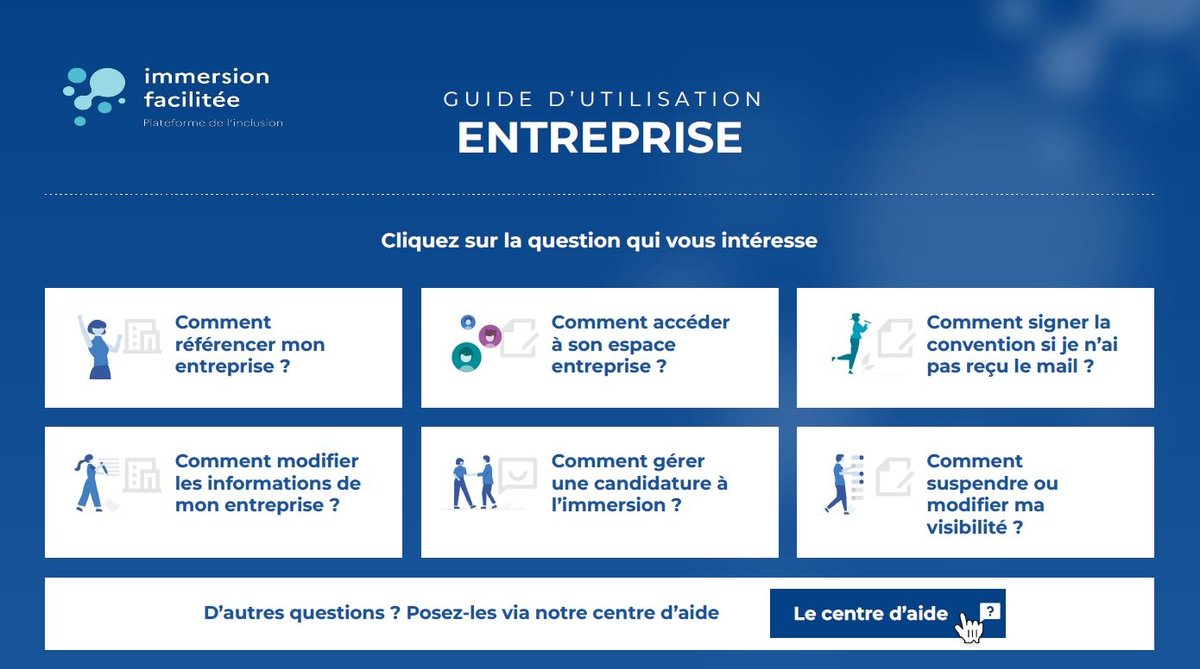 immersion facilitée
Plateforme de l'inclusion

GUIDE D'UTILISATION
ENTREPRISE

Cliquez sur la question qui vous intéresse

Comment référencer mon entreprise ?

Comment accéder à son espace entreprise ?

Comment signer la convention si je n'ai pas reçu le mail ?

Comment modifier les informations de mon entreprise ?

Comment gérer une candidature à l'immersion ?

Comment suspendre ou modifier ma visibilité ?

D'autres questions ? Posez-les via notre centre d'aide

Le centre d'aide

?